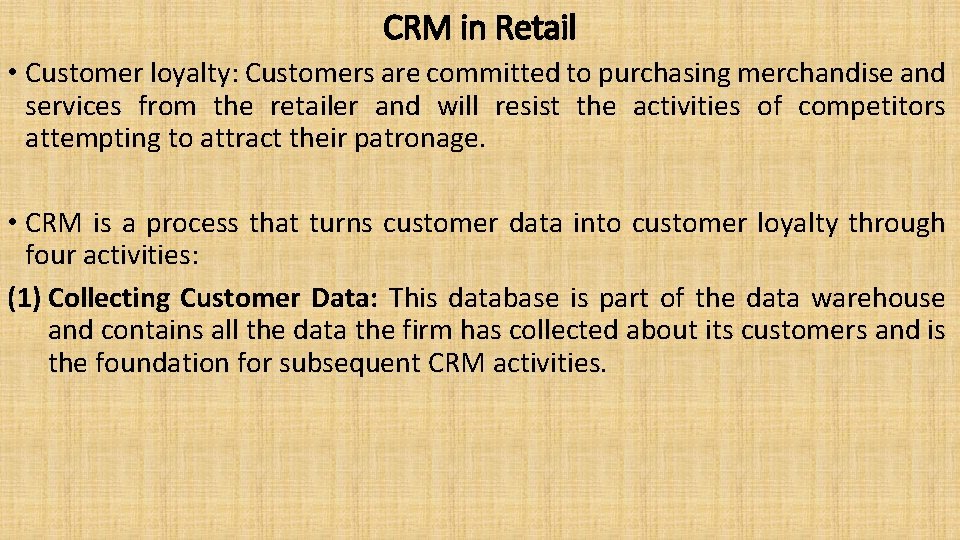 CRM in Retail

• Customer loyalty: Customers are committed to purchasing merchandise and services from the retailer and will resist the activities of competitors attempting to attract their patronage.

• CRM is a process that turns customer data into customer loyalty through four activities:

(1) Collecting Customer Data: This database is part of the data warehouse and contains all the data the firm has collected about its customers and is the foundation for subsequent CRM activities.